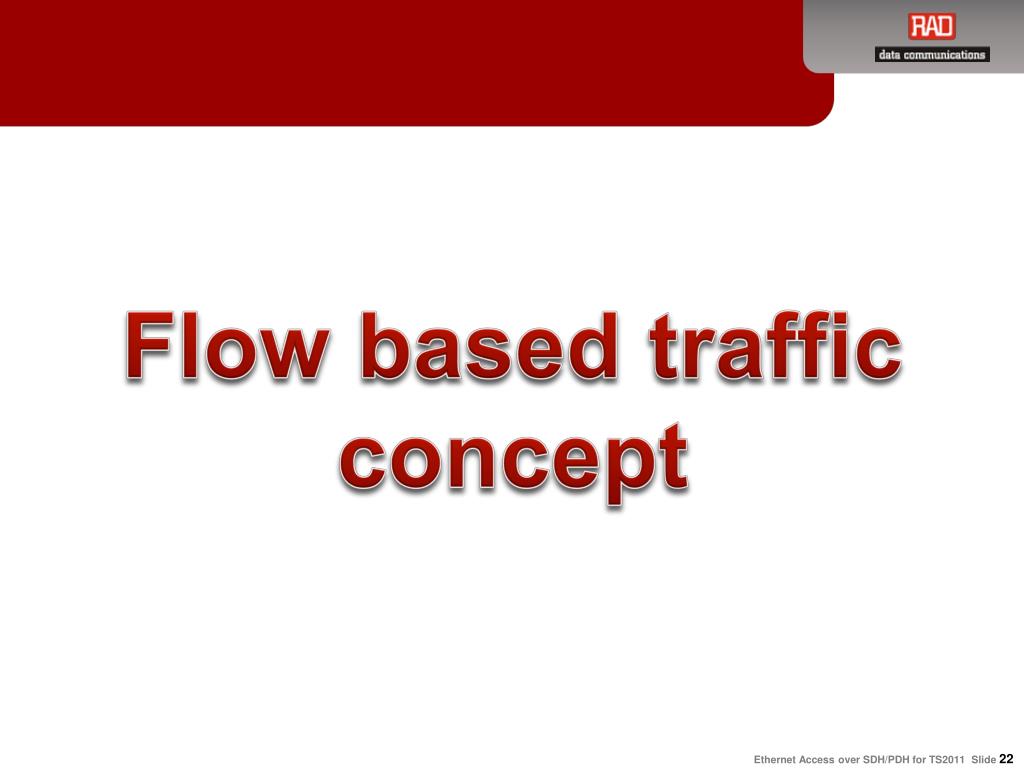 RAD
data communications

Flow based traffic concept

Ethernet Access over SDH/PDH for TS2011 Slide 22